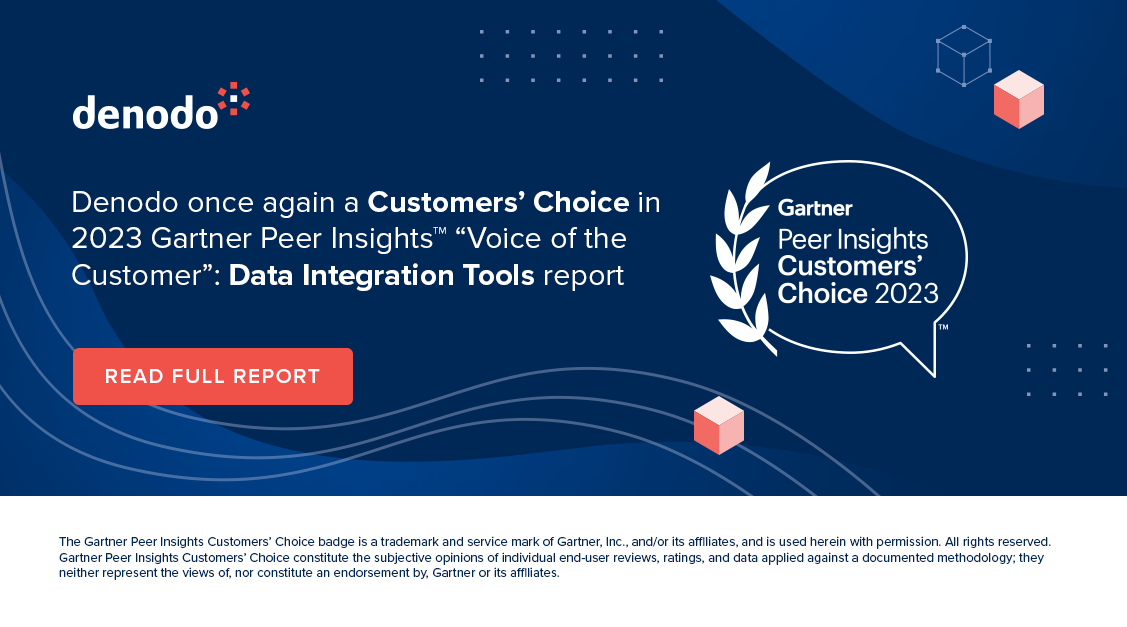 denodo

Denodo once again a Customers' Choice in 2023 Gartner Peer Insights™ "Voice of the Customer": Data Integration Tools report

READ FULL REPORT

Gartner
Peer Insights
Customers' Choice 2023
™

The Gartner Peer Insights Customers' Choice badge is a trademark and service mark of Gartner, Inc., and/or its affiliates, and is used herein with permission. All rights reserved. Gartner Peer Insights Customers' Choice constitute the subjective opinions of individual end-user reviews, ratings, and data applied against a documented methodology; they neither represent the views of, nor constitute an endorsement by, Gartner or its affiliates.